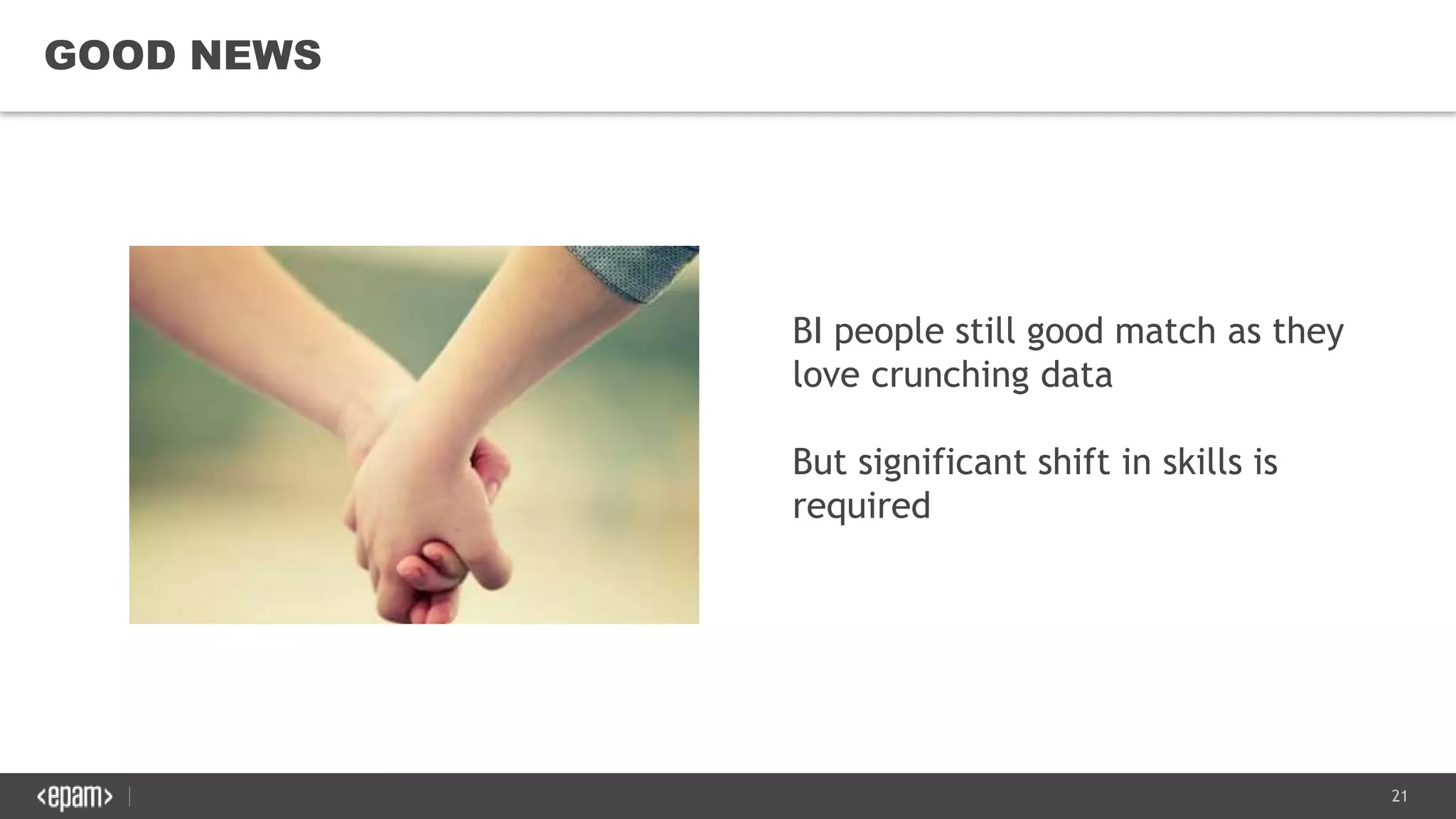 GOOD NEWS

BI people still good match as they love crunching data

But significant shift in skills is required

<epam>

21